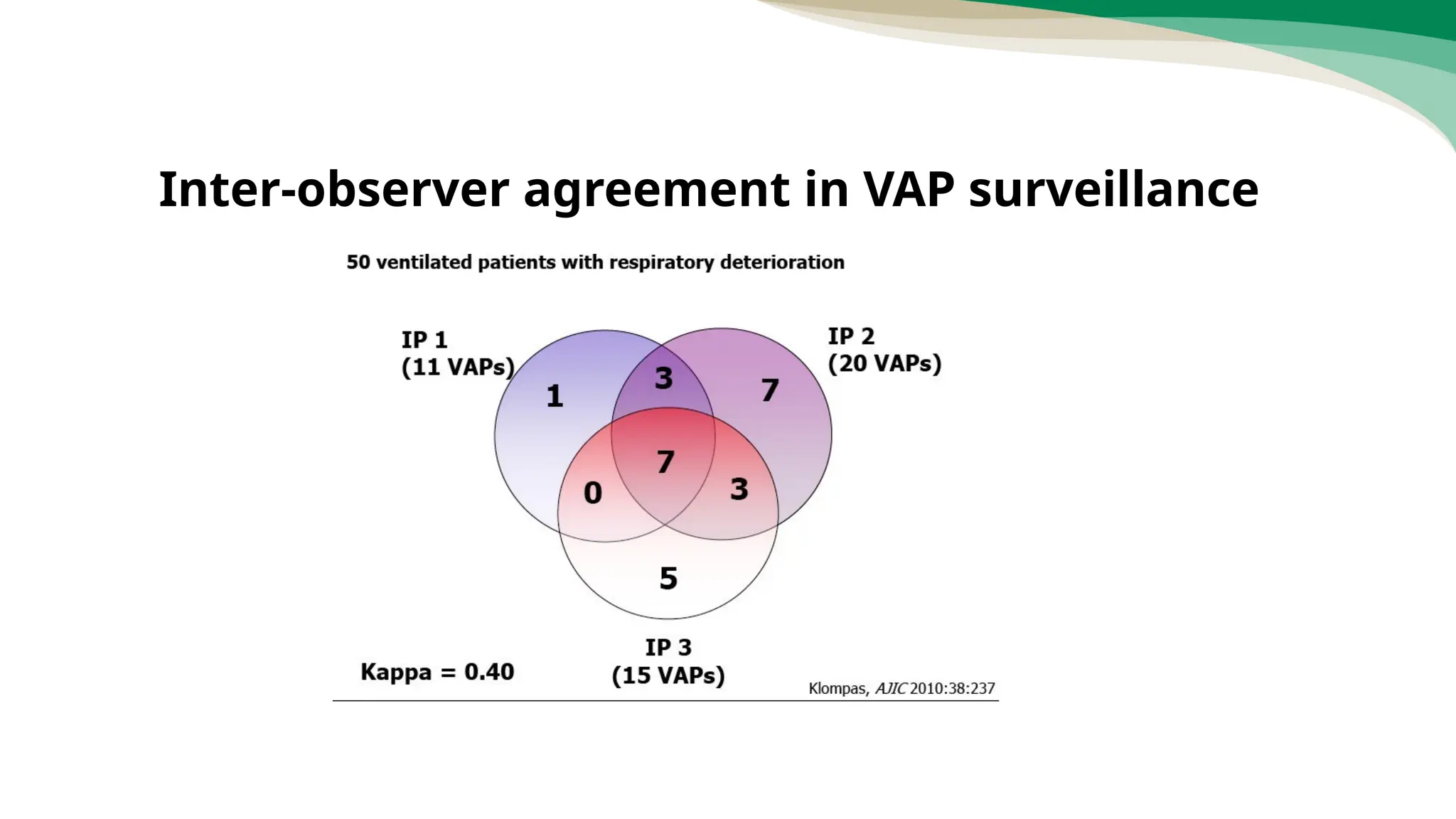 Inter-observer agreement in VAP surveillance

50 ventilated patients with respiratory deterioration

IP 1
(11 VAPs)

IP 2
(20 VAPs)

1

3

7

7

0

3

5

IP 3
(15 VAPs)

Kappa = 0.40

Klompas, AJIC 2010:38:237